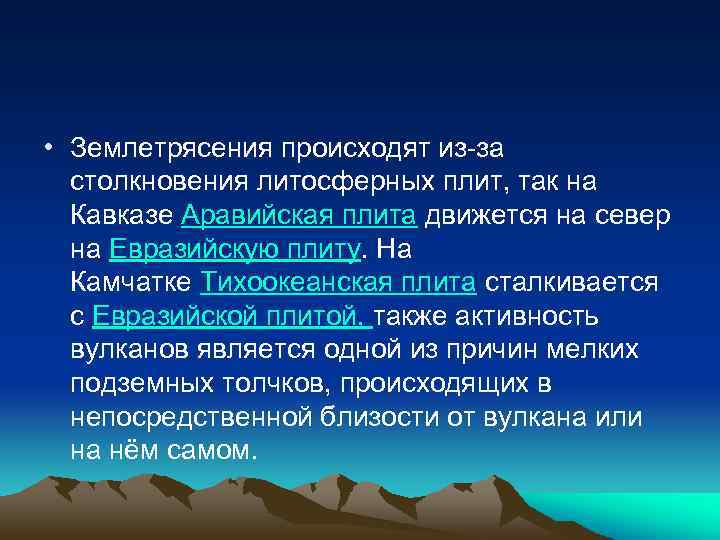 • Землетрясения происходят из-за столкновения литосферных плит, так на Кавказе Аравийская плита движется на север на Евразийскую плиту. На Камчатке Тихоокеанская плита сталкивается с Евразийской плитой, также активность вулканов является одной из причин мелких подземных толчков, происходящих в непосредственной близости от вулкана или на нём самом.